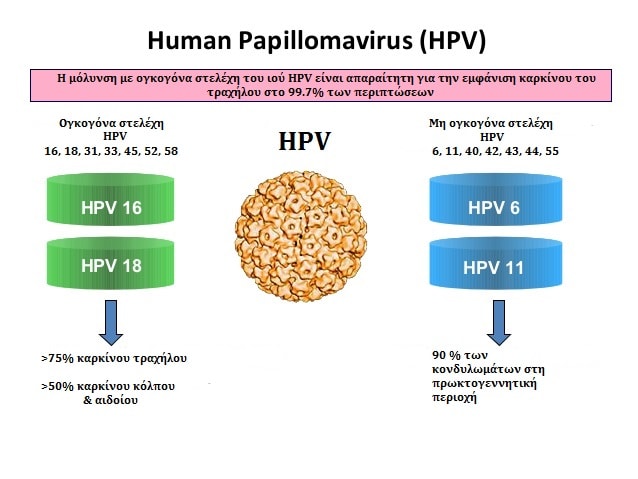 Human Papillomavirus (HPV)

Η μόλυνση με ογκογόνα στελέχη του ιού HPV είναι απαραίτητη για την εμφάνιση καρκίνου του τραχήλου στο 99.7% των περιπτώσεων

Ογκογόνα στελέχη HPV
16, 18, 31, 33, 45, 52, 58

HPV 16

HPV 18

>75% καρκίνου τραχήλου

>50% καρκίνου κόλπου & αιδοίου

HPV

Μη ογκογόνα στελέχη HPV
6, 11, 40, 42, 43, 44, 55

HPV 6

HPV 11

90 % των κονδυλωμάτων στη πρωκτογεννητική περιοχή